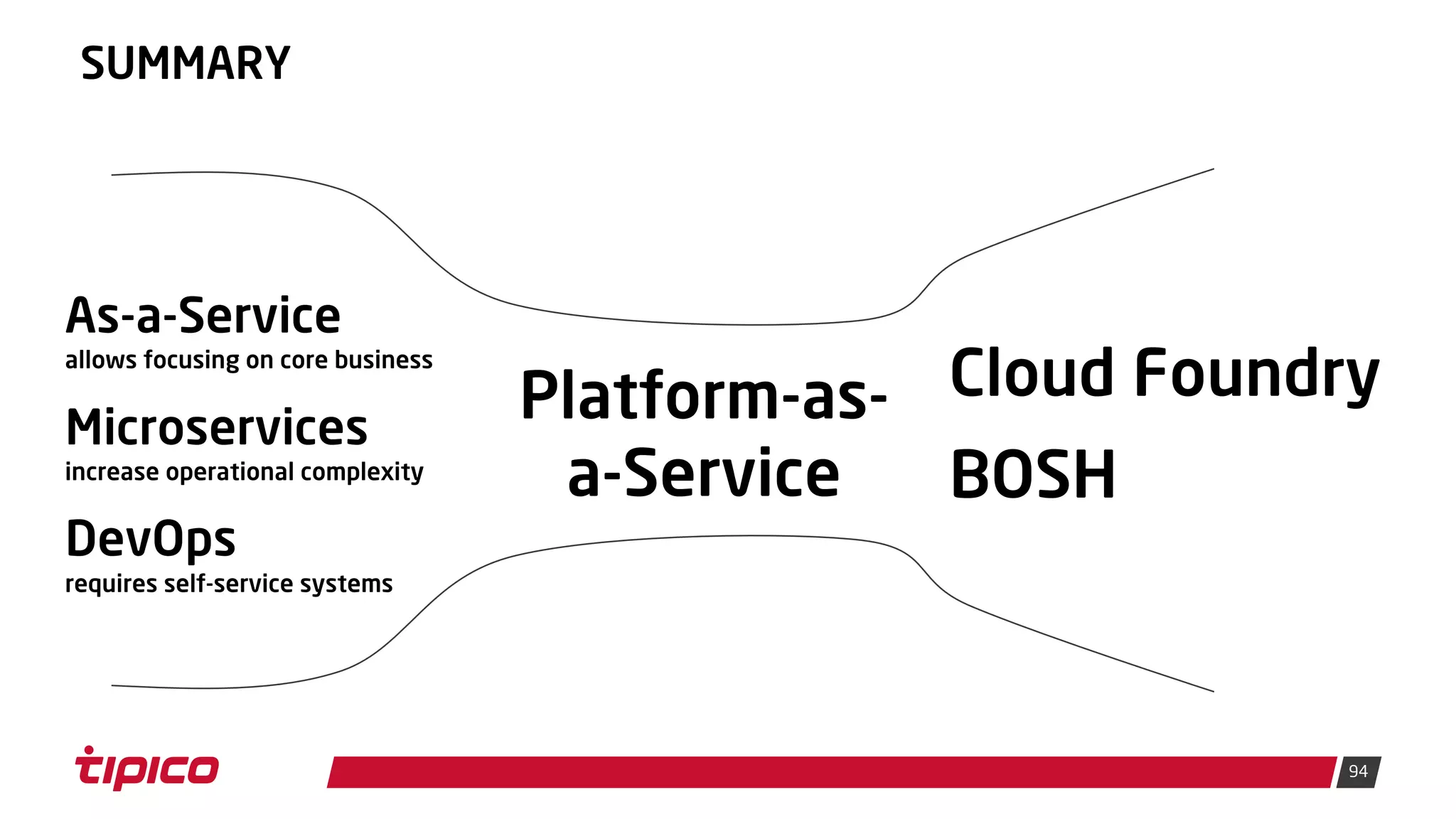 SUMMARY

As-a-Service
allows focusing on core business

Microservices
increase operational complexity

DevOps
requires self-service systems

Platform-as-a-Service

Cloud Foundry

BOSH

tipico

94